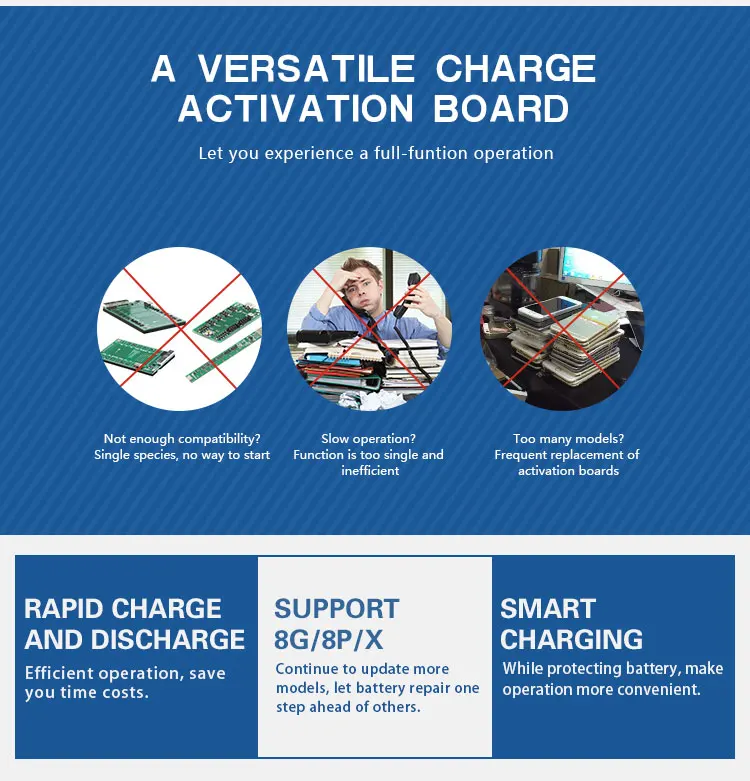 A VERSATILE CHARGE ACTIVATION BOARD

Let you experience a full-funtion operation

Not enough compatibility?
Single species, no way to start

Slow operation?
Function is too single and inefficient

Too many models?
Frequent replacement of activation boards

RAPID CHARGE AND DISCHARGE

Efficient operation, save you time costs.

SUPPORT 8G/8P/X

Continue to update more models, let battery repair one step ahead of others.

SMART CHARGING

While protecting battery, make operation more convenient.